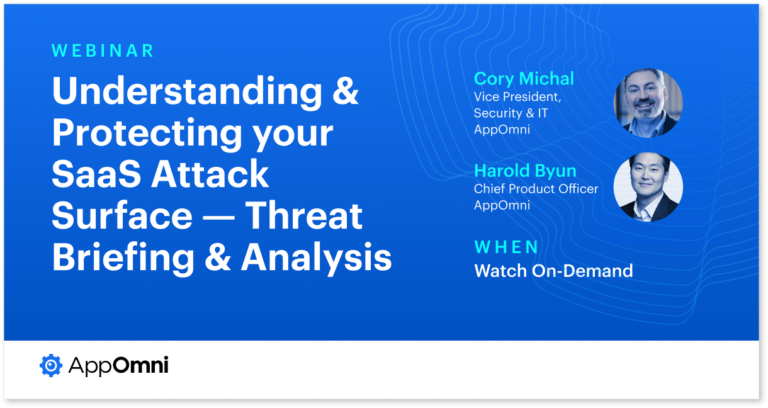 WEBINAR

Understanding & Protecting your SaaS Attack Surface — Threat Briefing & Analysis

Cory Michal
Vice President, Security & IT
AppOmni

Harold Byun
Chief Product Officer
AppOmni

WHEN
Watch On-Demand

AppOmni